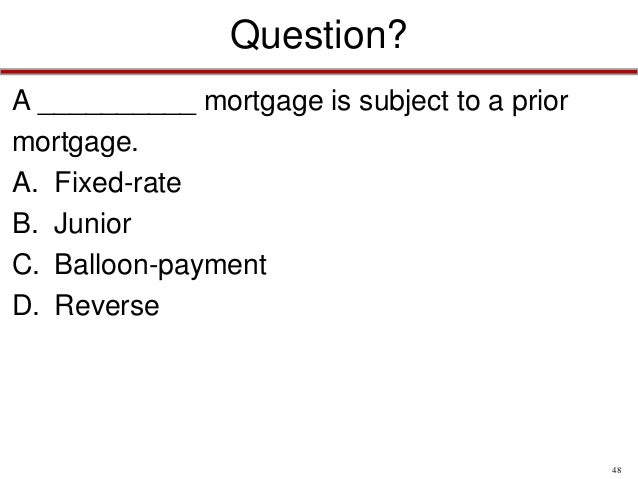 Question?

A __________ mortgage is subject to a prior mortgage.

A. Fixed-rate
B. Junior
C. Balloon-payment
D. Reverse

48